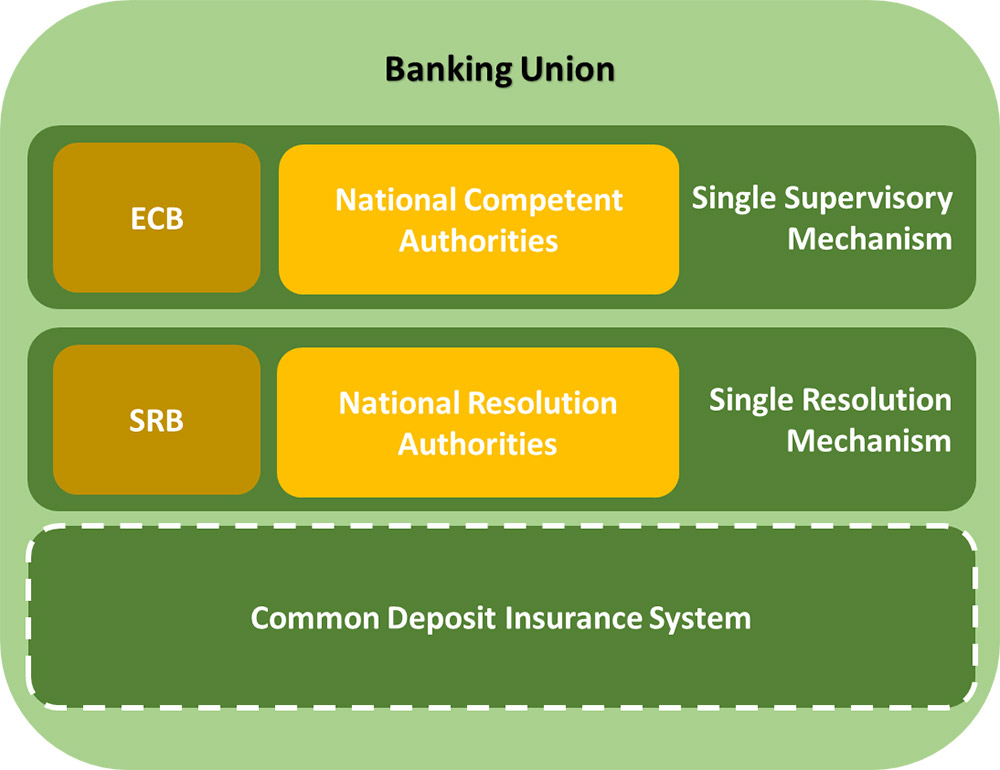 Banking Union

ECB

National Competent Authorities

Single Supervisory Mechanism

SRB

National Resolution Authorities

Single Resolution Mechanism

Common Deposit Insurance System